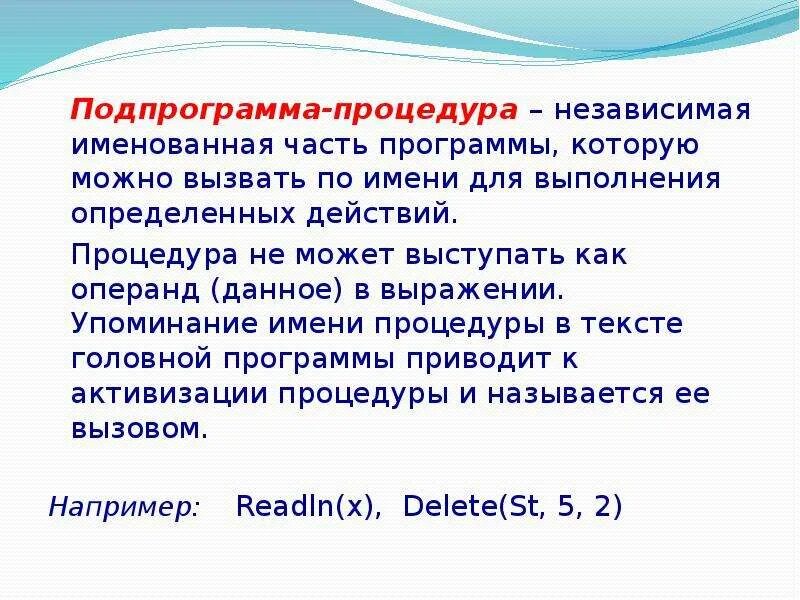 Подпрограмма-процедура – независимая именованная часть программы, которую можно вызвать по имени для выполнения определенных действий.

Процедура не может выступать как операнд (данное) в выражении. Упоминание имени процедуры в тексте головной программы приводит к активизации процедуры и называется ее вызовом.

Например: Readln(x), Delete(St, 5, 2)